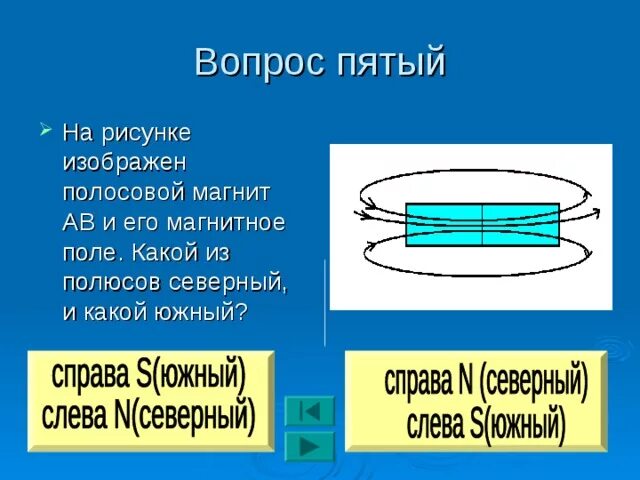 Вопрос пятый

На рисунке изображен полосовой магнит АВ и его магнитное поле. Какой из полюсов северный, и какой южный?

справа S(южный)
слева N(северный)

справа N (северный)
слева S(южный)